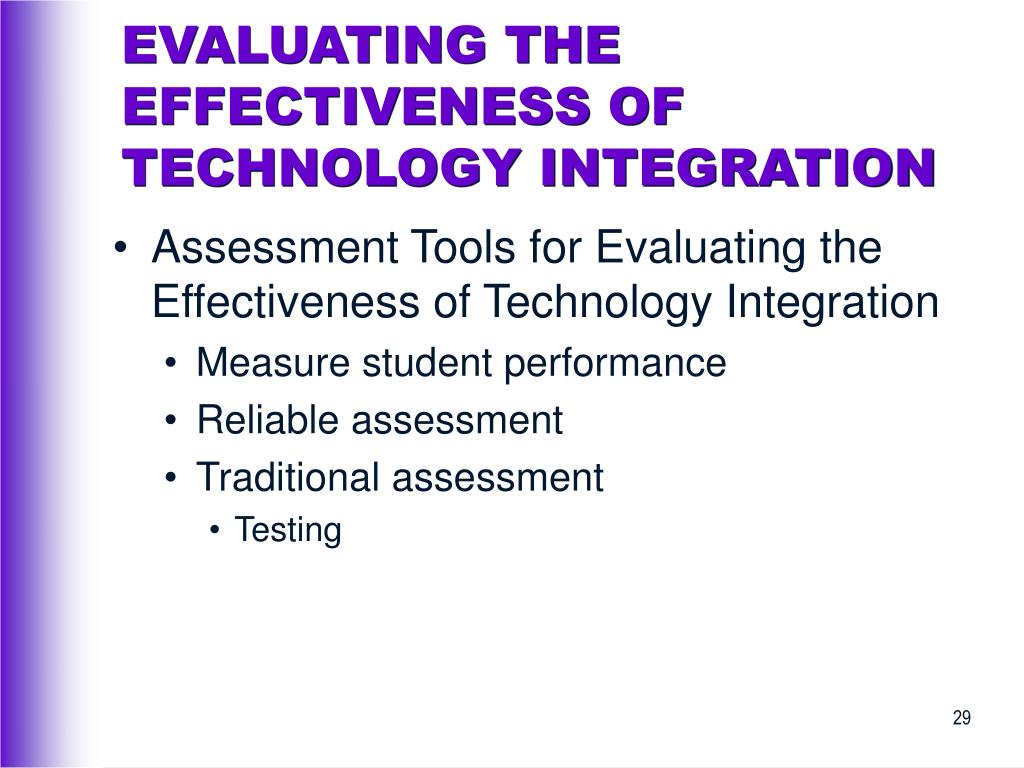 EVALUATING THE EFFECTIVENESS OF TECHNOLOGY INTEGRATION

• Assessment Tools for Evaluating the Effectiveness of Technology Integration
  • Measure student performance
  • Reliable assessment
  • Traditional assessment
    • Testing

29